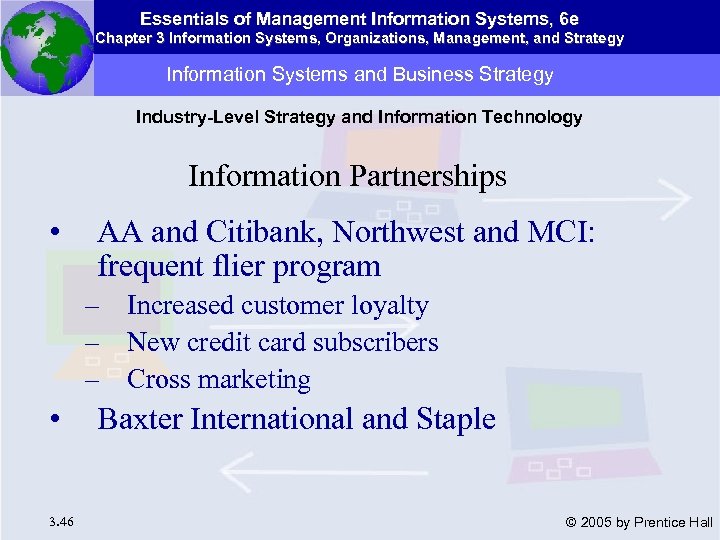 Essentials of Management Information Systems, 6e
Chapter 3 Information Systems, Organizations, Management, and Strategy

Information Systems and Business Strategy

Industry-Level Strategy and Information Technology

Information Partnerships

• AA and Citibank, Northwest and MCI: frequent flier program
– Increased customer loyalty
– New credit card subscribers
– Cross marketing
• Baxter International and Staple

3.46

© 2005 by Prentice Hall